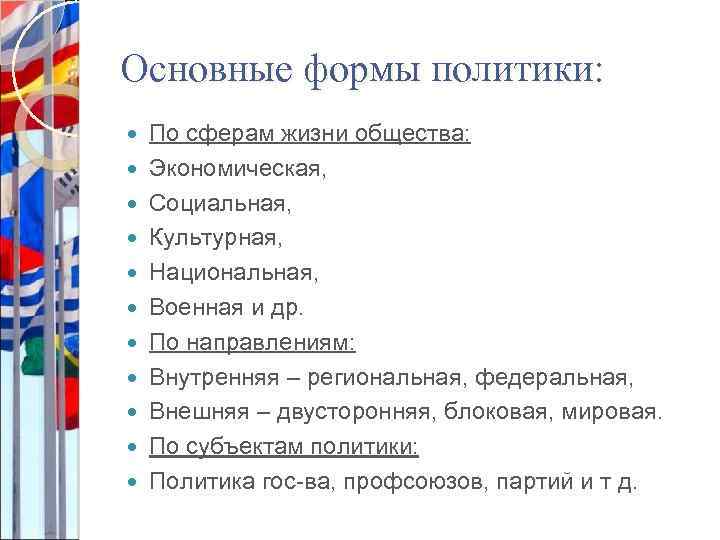 Основные формы политики:

- По сферам жизни общества:
- Экономическая,
- Социальная,
- Культурная,
- Национальная,
- Военная и др.
- По направлениям:
- Внутренняя – региональная, федеральная,
- Внешняя – двусторонняя, блоковая, мировая.
- По субъектам политики:
- Политика гос-ва, профсоюзов, партий и т д.